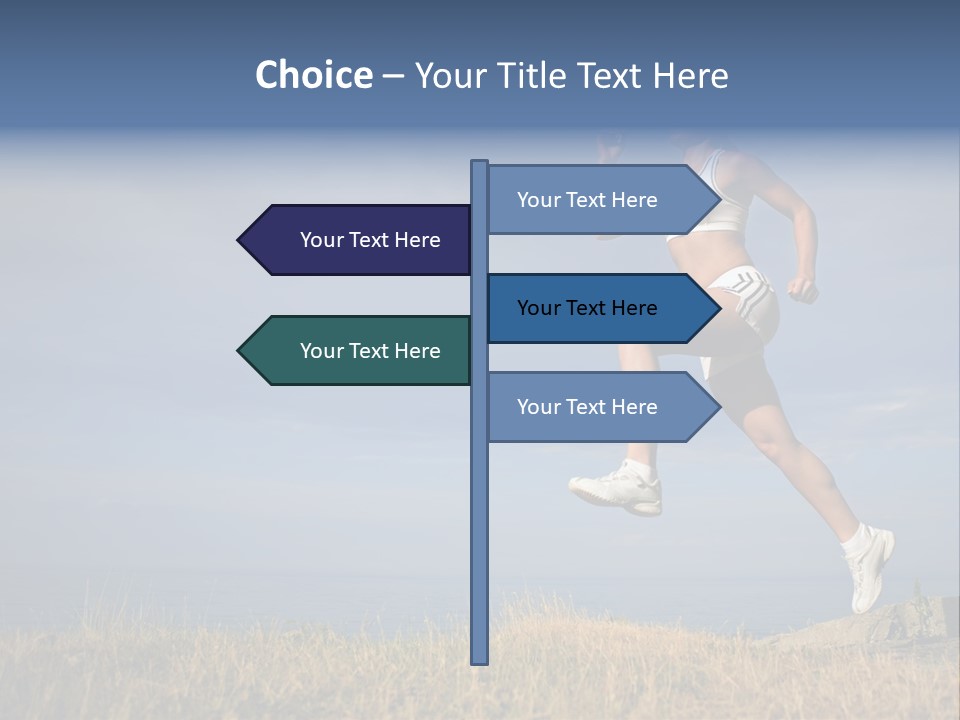 Choice – Your Title Text Here

Your Text Here

Your Text Here

Your Text Here

Your Text Here

Your Text Here